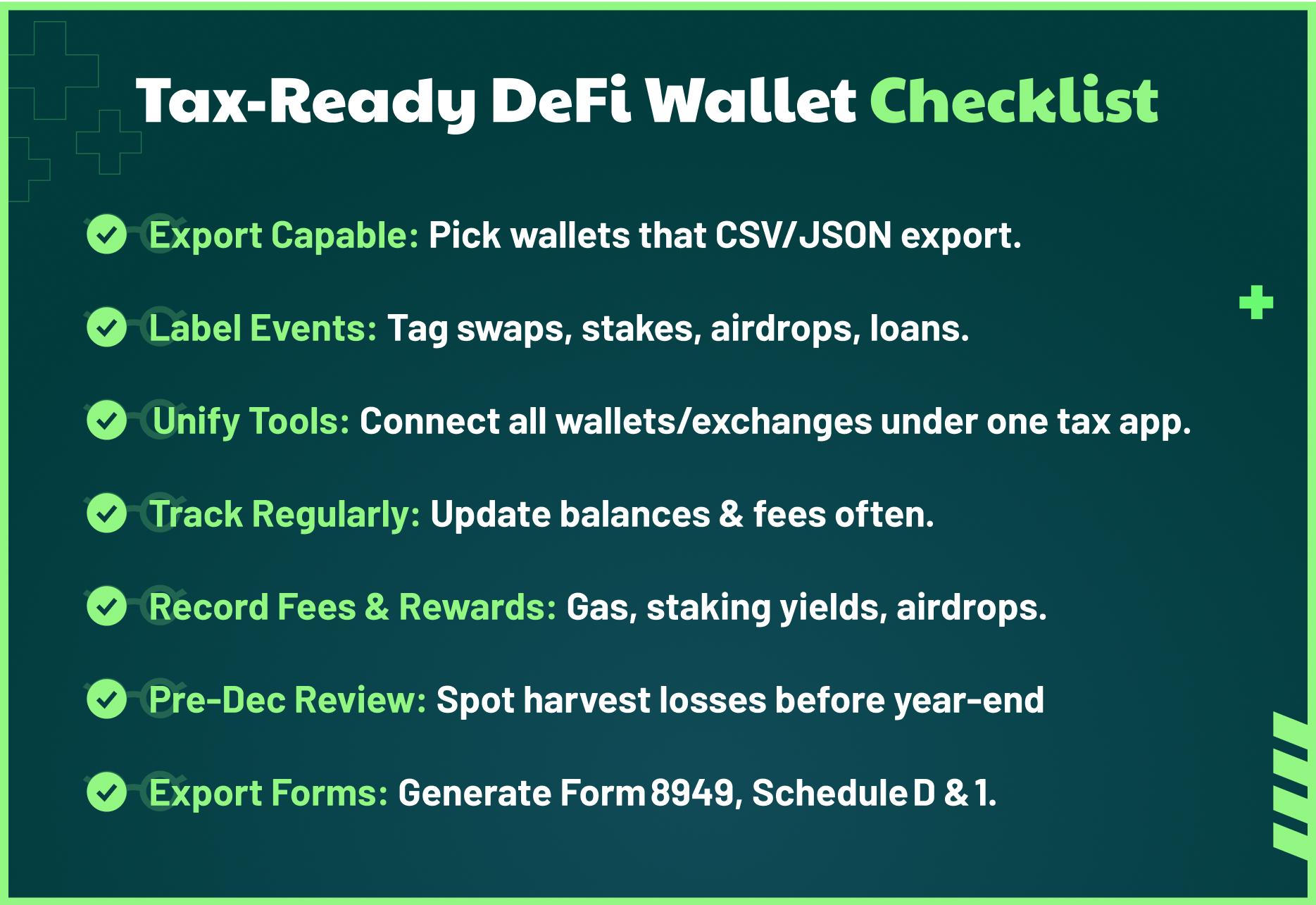 Tax-Ready DeFi Wallet Checklist

Export Capable: Pick wallets that CSV/JSON export.

Label Events: Tag swaps, stakes, airdrops, loans.

Unify Tools: Connect all wallets/exchanges under one tax app.

Track Regularly: Update balances & fees often.

Record Fees & Rewards: Gas, staking yields, airdrops.

Pre-Dec Review: Spot harvest losses before year-end

Export Forms: Generate Form 8949, Schedule D & 1.